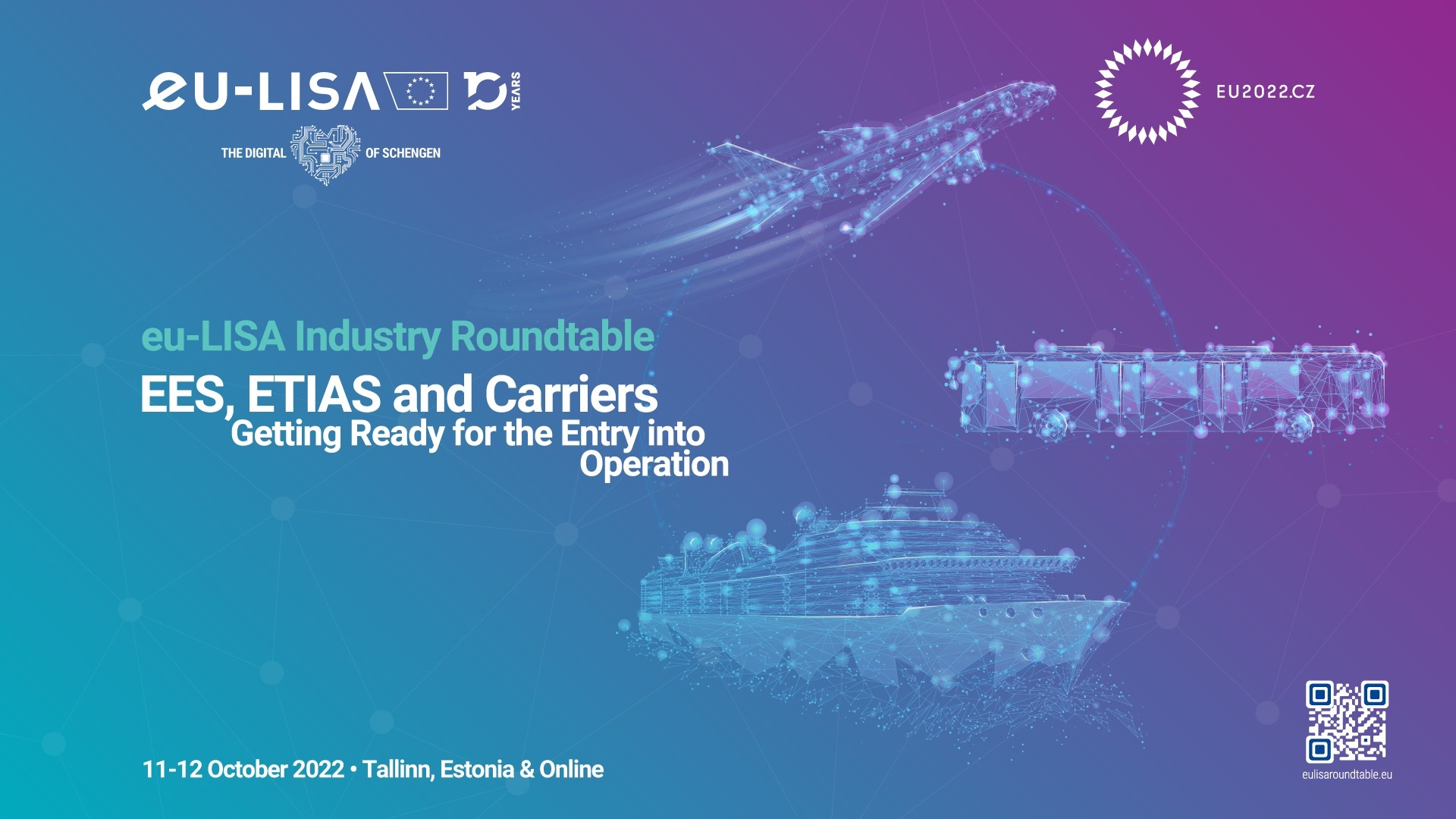 eu-LISA 10 YEARS

THE DIGITAL OF SCHENGEN

EU2022.CZ

eu-LISA Industry Roundtable

EES, ETIAS and Carriers

Getting Ready for the Entry into Operation

11-12 October 2022 • Tallinn, Estonia & Online

eulisaroundtable.eu